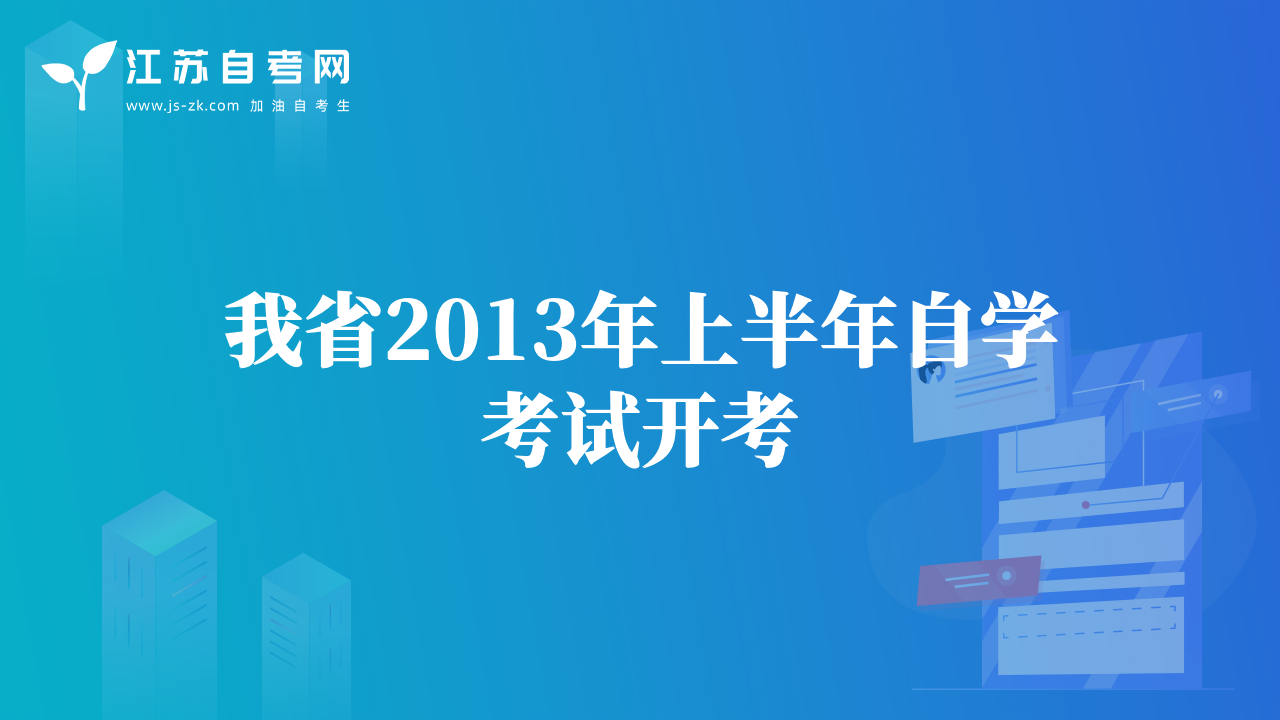 江苏自考网
www.js-zk.com 加油自考生

我省2013年上半年自学考试开考